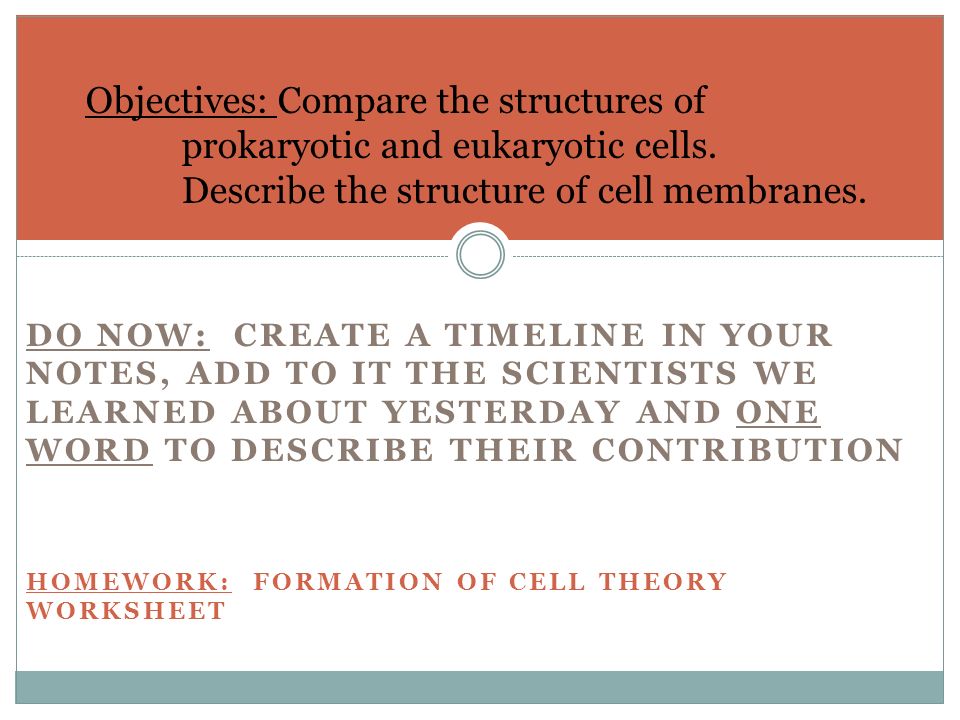 Objectives: Compare the structures of prokaryotic and eukaryotic cells.
Describe the structure of cell membranes.

DO NOW: CREATE A TIMELINE IN YOUR NOTES, ADD TO IT THE SCIENTISTS WE LEARNED ABOUT YESTERDAY AND ONE WORD TO DESCRIBE THEIR CONTRIBUTION

HOMEWORK: FORMATION OF CELL THEORY WORKSHEET